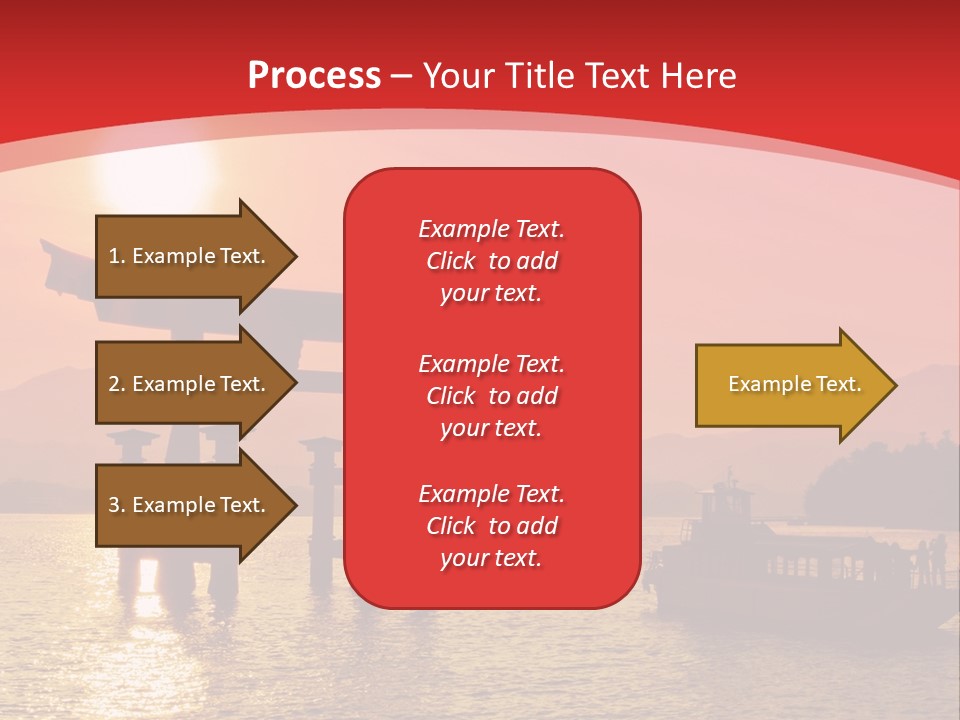 Process – Your Title Text Here

1. Example Text.

2. Example Text.

3. Example Text.

Example Text. Click to add your text.

Example Text. Click to add your text.

Example Text. Click to add your text.

Example Text.